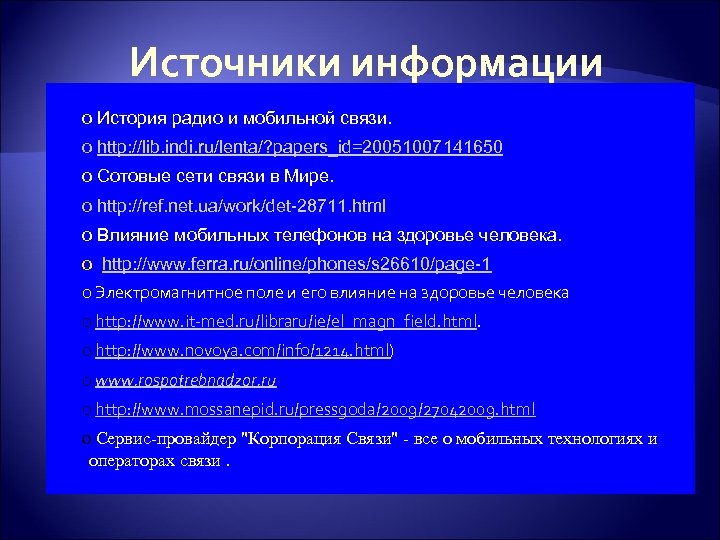 Источники информации

o История радио и мобильной связи.

o http://lib.indi.ru/lenta/?papers_id=20051007141650

o Сотовые сети связи в Мире.

o http://ref.net.ua/work/det-28711.html

o Влияние мобильных телефонов на здоровье человека.

o http://www.ferra.ru/online/phones/s26610/page-1

o Электромагнитное поле и его влияние на здоровье человека

o http://www.it-med.ru/libraru/ie/el_magn_field.html.

o http://www.novoya.com/info/1214.html)

o www.rospotrebnadzor.ru

o http://www.mossanepid.ru/pressgoda/2009/27042009.html

o Сервис-провайдер "Корпорация Связи" - все о мобильных технологиях и операторах связи .